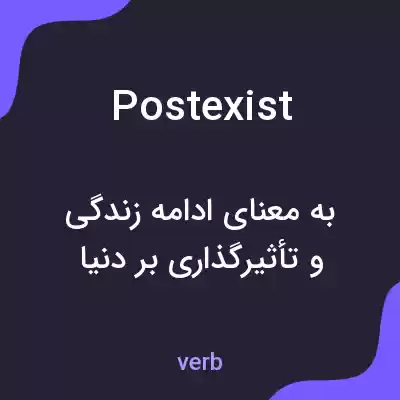 Postexist

به معنای ادامه زندگی
و تأثیرگذاری بر دنیا

verb